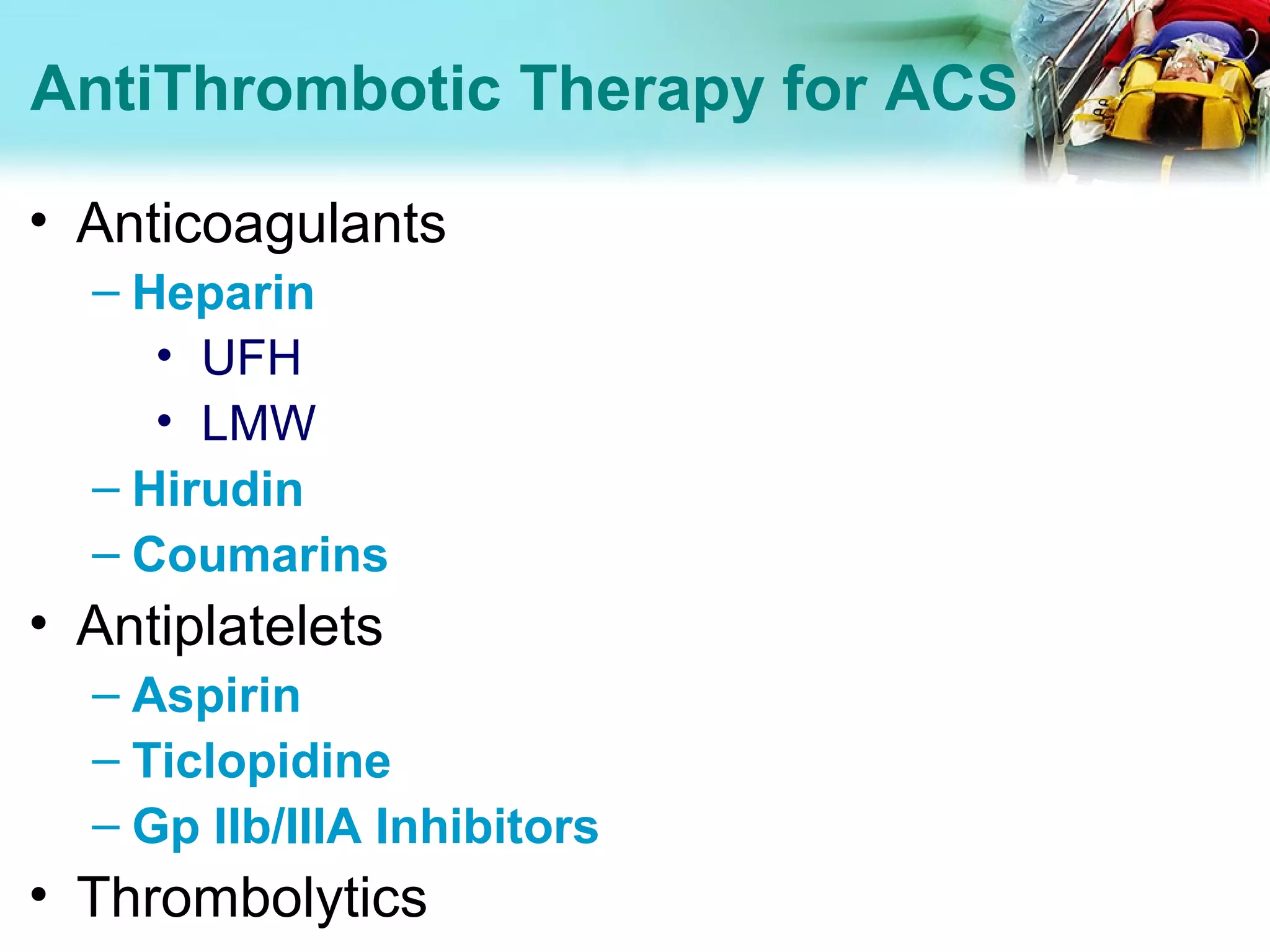 AntiThrombotic Therapy for ACS

• Anticoagulants
– Heparin
• UFH
• LMW
– Hirudin
– Coumarins
• Antiplatelets
– Aspirin
– Ticlopidine
– Gp IIb/IIIA Inhibitors
• Thrombolytics